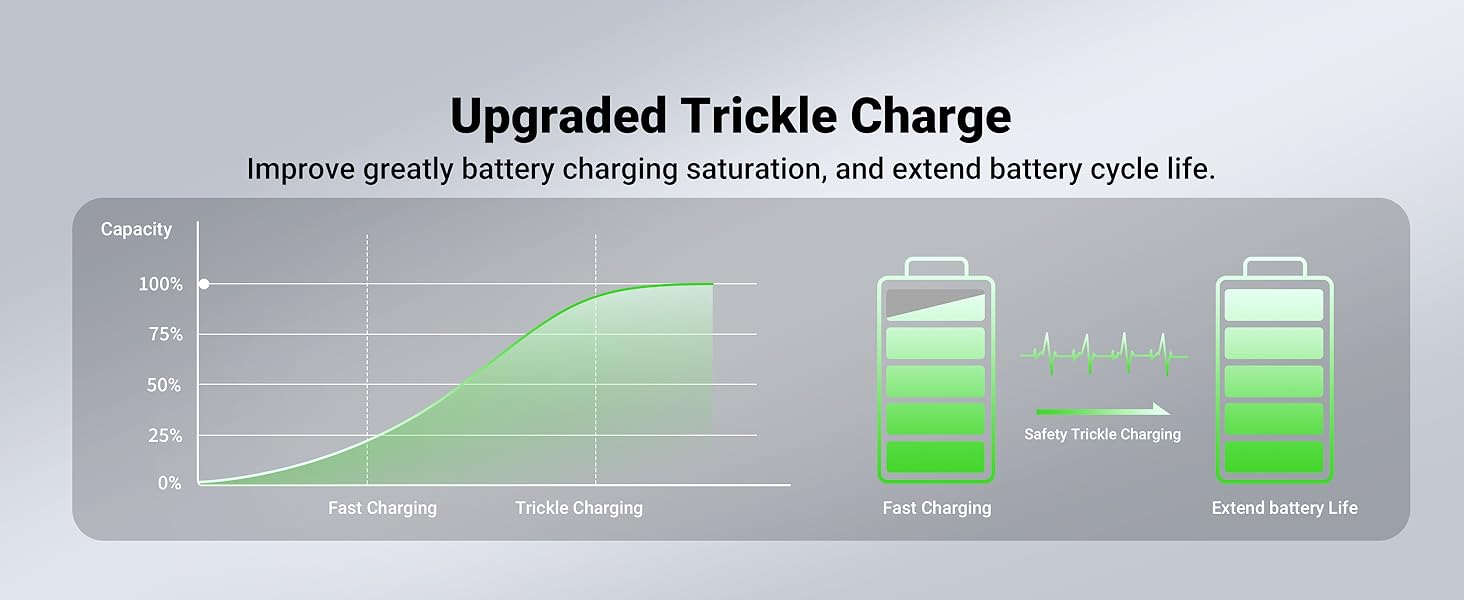 Upgraded Trickle Charge

Improve greatly battery charging saturation, and extend battery cycle life.

Capacity

100%

75%

50%

25%

0%

Fast Charging

Trickle Charging

Safety Trickle Charging

Fast Charging

Extend battery Life